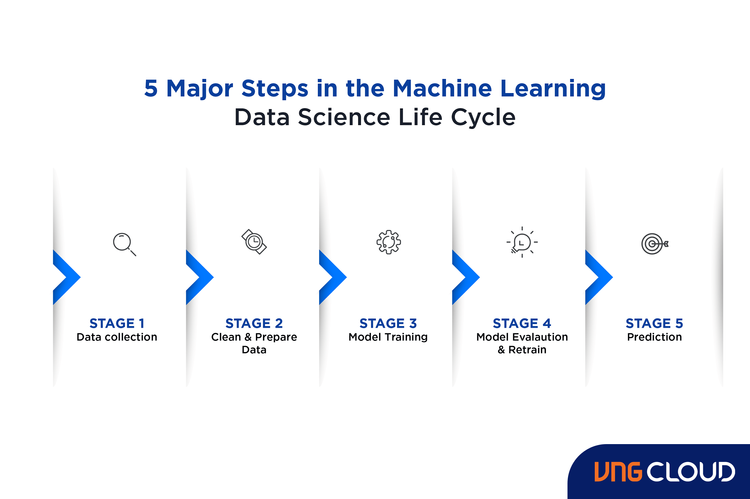 5 Major Steps in the Machine Learning
Data Science Life Cycle

STAGE 1
Data collection

STAGE 2
Clean & Prepare Data

STAGE 3
Model Training

STAGE 4
Model Evalaution & Retrain

STAGE 5
Prediction

VNG CLOUD